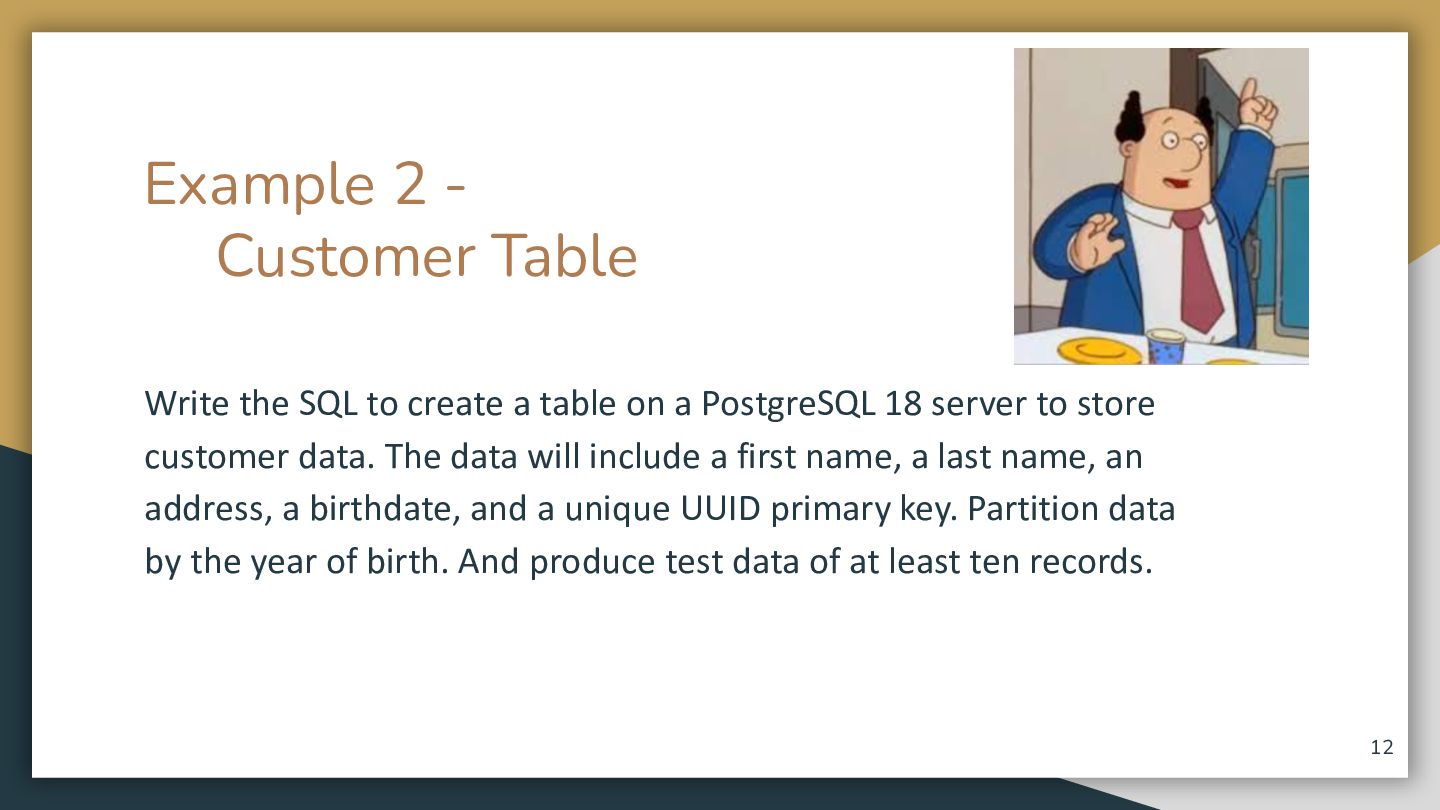 Example 2 -
Customer Table

Write the SQL to create a table on a PostgreSQL 18 server to store customer data. The data will include a first name, a last name, an address, a birthdate, and a unique UUID primary key. Partition data by the year of birth. And produce test data of at least ten records.

12